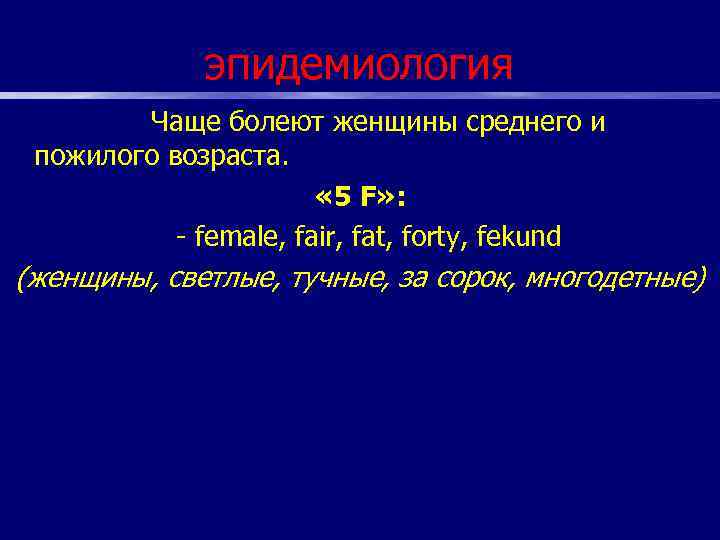 эпидемиология

Чаще болеют женщины среднего и пожилого возраста.

«5 F»:

- female, fair, fat, forty, fekund

(женщины, светлые, тучные, за сорок, многодетные)